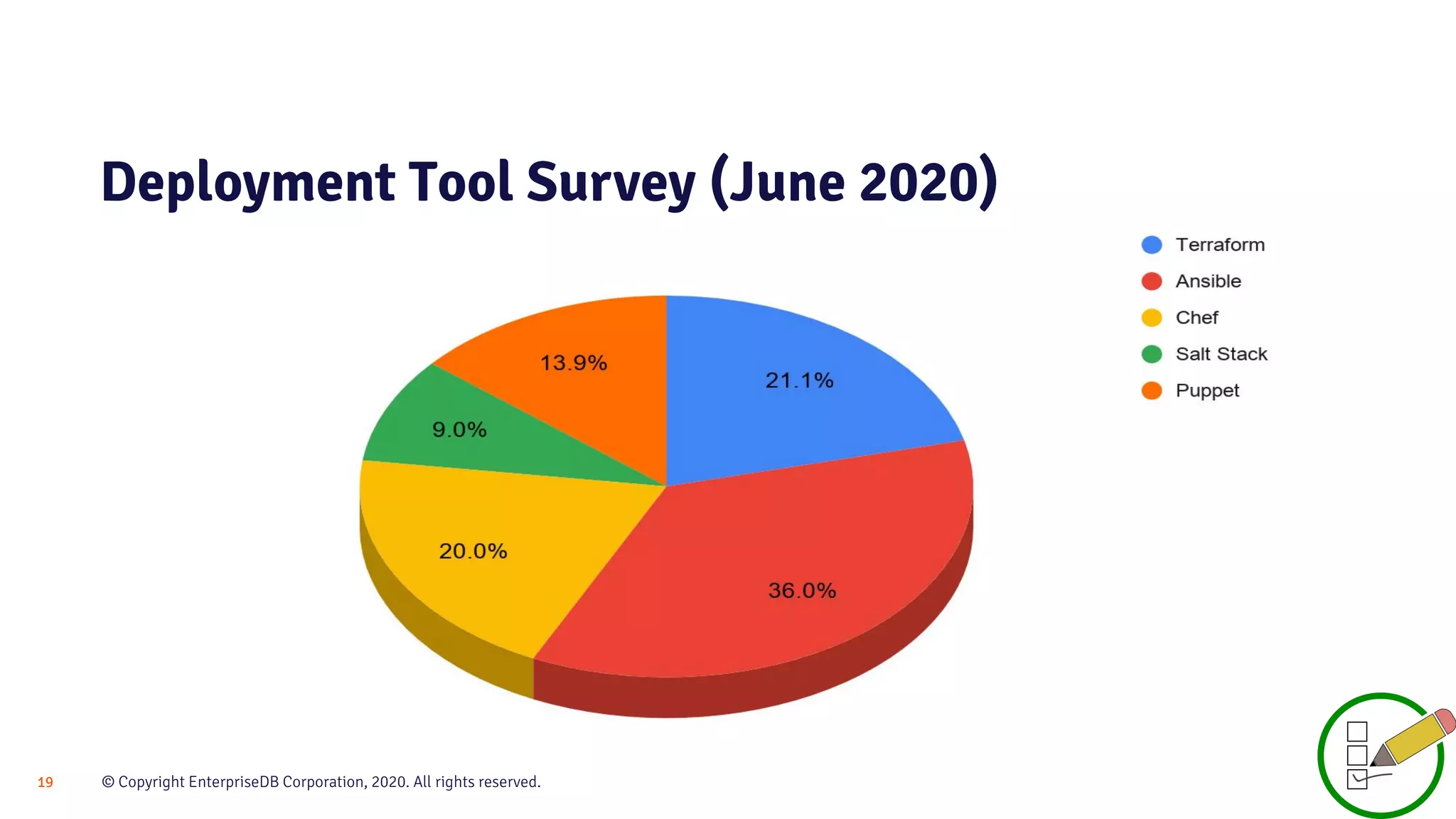 Deployment Tool Survey (June 2020)

Terraform
Ansible
Chef
Salt Stack
Puppet

13.9%
21.1%
9.0%
20.0%
36.0%

19 © Copyright EnterpriseDB Corporation, 2020. All rights reserved.